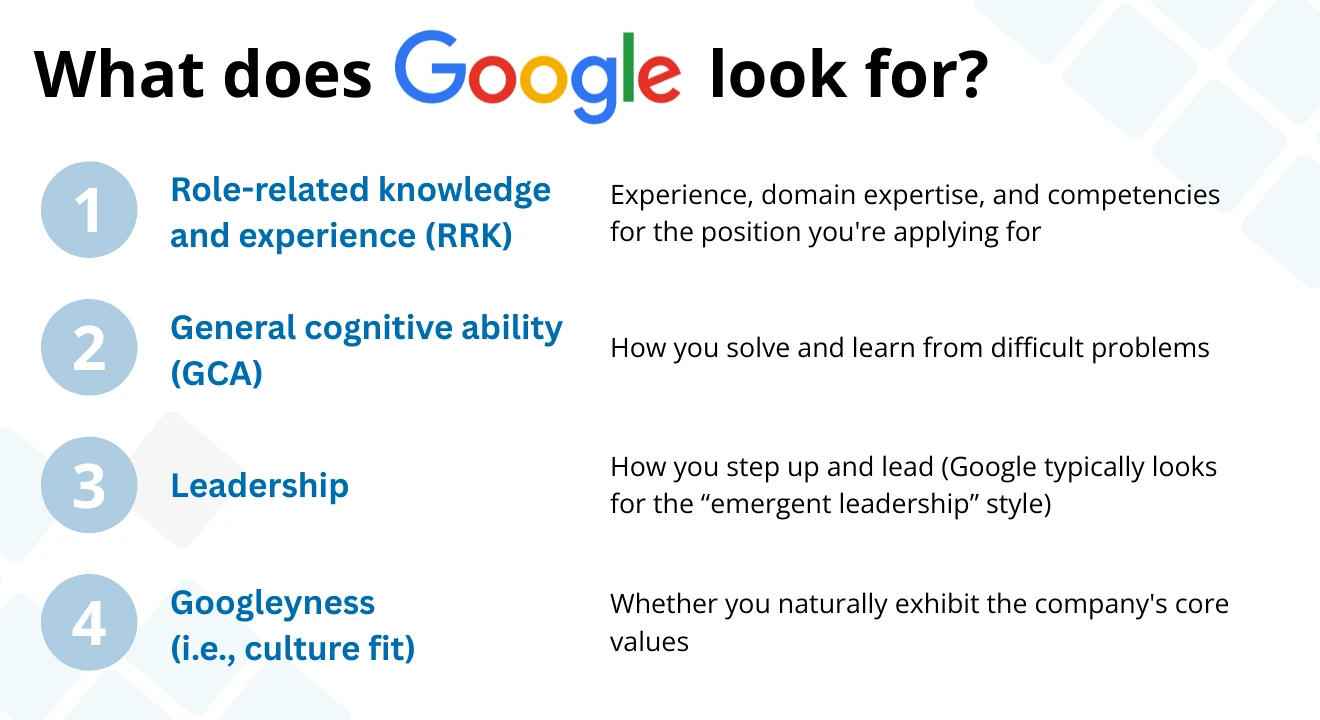 What does Google look for?

1 Role-related knowledge and experience (RRK)

Experience, domain expertise, and competencies for the position you're applying for

2 General cognitive ability (GCA)

How you solve and learn from difficult problems

3 Leadership

How you step up and lead (Google typically looks for the “emergent leadership” style)

4 Googleyness (i.e., culture fit)

Whether you naturally exhibit the company's core values